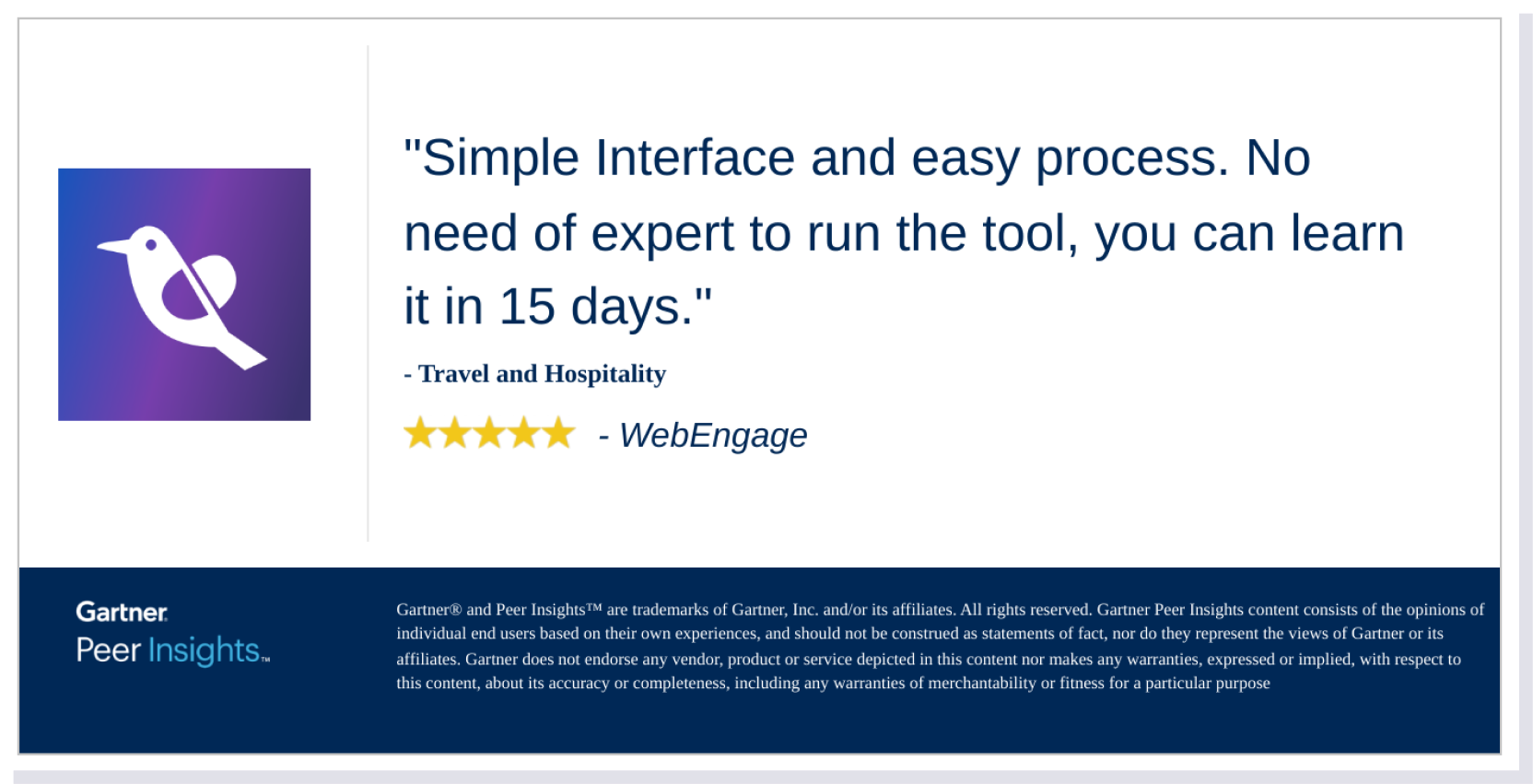 "Simple Interface and easy process. No need of expert to run the tool, you can learn it in 15 days."

- Travel and Hospitality

★★★★★ - WebEngage

Gartner.
Peer Insights™

Gartner® and Peer Insights™ are trademarks of Gartner, Inc. and/or its affiliates. All rights reserved. Gartner Peer Insights content consists of the opinions of individual end users based on their own experiences, and should not be construed as statements of fact, nor do they represent the views of Gartner or its affiliates. Gartner does not endorse any vendor, product or service depicted in this content nor makes any warranties, expressed or implied, with respect to this content, about its accuracy or completeness, including any warranties of merchantability or fitness for a particular purpose